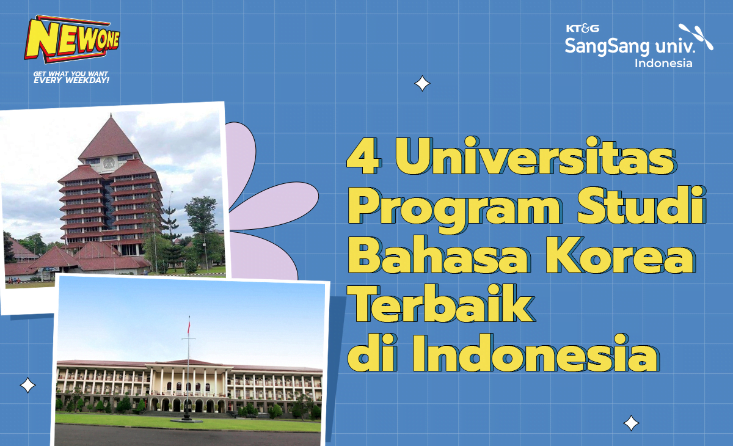 NEWONE

GET WHAT YOU WANT EVERY WEEKDAY!

KT&G SangSang univ. Indonesia

4 Universitas Program Studi Bahasa Korea Terbaik di Indonesia